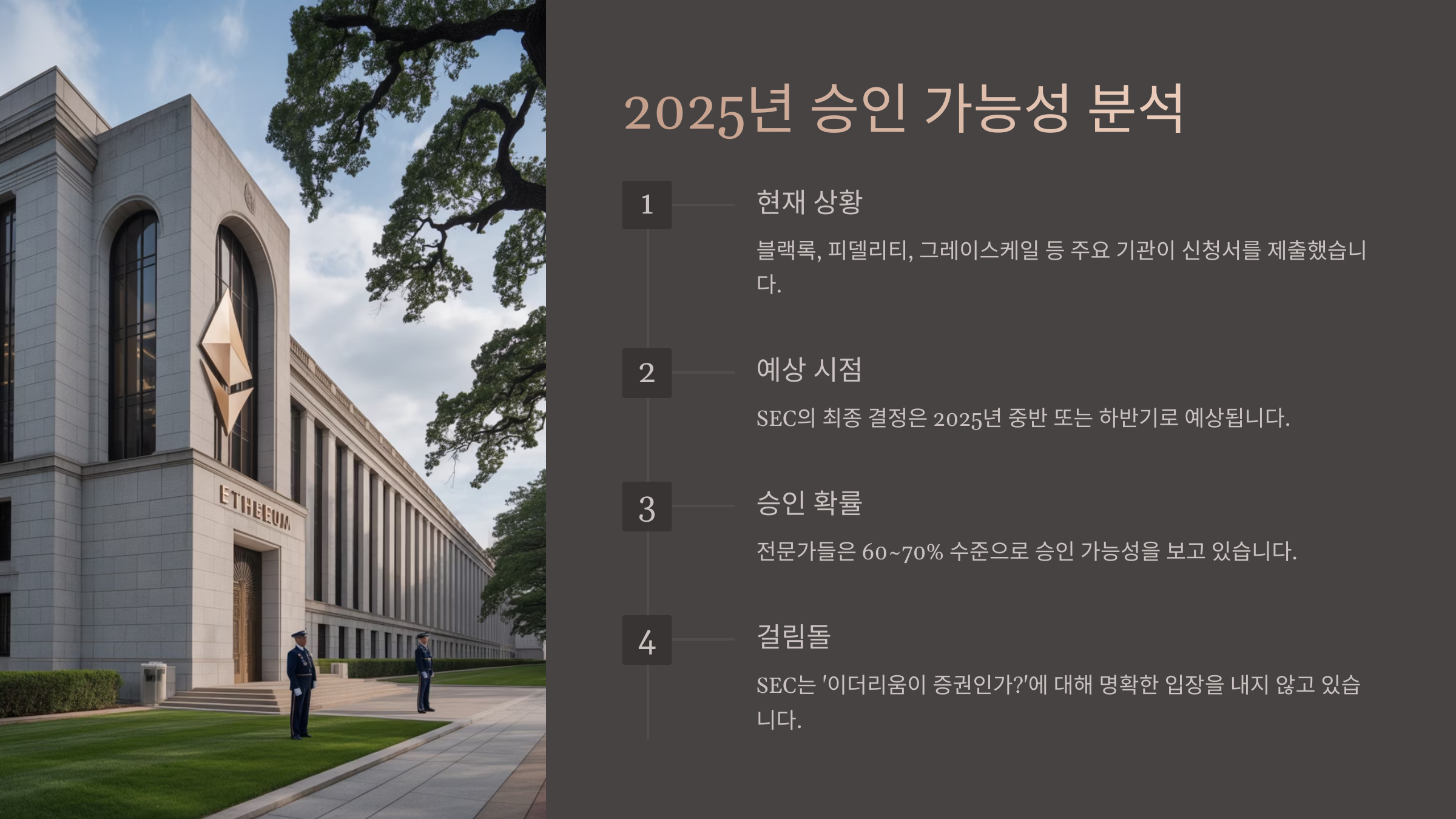 ETHEEUM

2025년 승인 가능성 분석

1

현재 상황

블랙록, 피델리티, 그레이스케일 등 주요 기관이 신청서를 제출했습니다.

2

예상 시점

SEC의 최종 결정은 2025년 중반 또는 하반기로 예상됩니다.

3

승인 확률

전문가들은 60~70% 수준으로 승인 가능성을 보고 있습니다.

4

걸림돌

SEC는 '이더리움이 증권인가?'에 대해 명확한 입장을 내지 않고 있습니다.